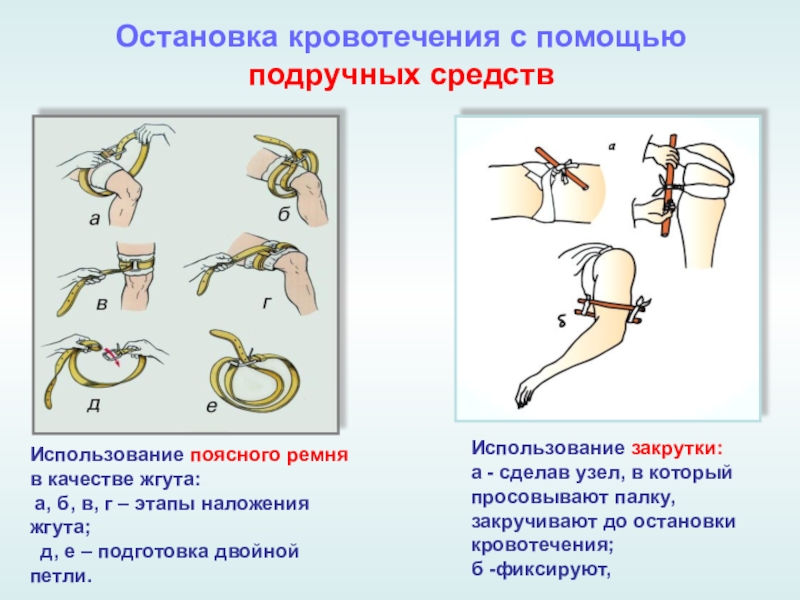 Остановка кровотечения с помощью подручных средств

а

б

в

г

д

е

Использование поясного ремня в качестве жгута:
а, б, в, г – этапы наложения жгута;
д, е – подготовка двойной петли.

а

б

Использование закрутки:
а - сделав узел, в который просовывают палку, закручивают до остановки кровотечения;
б -фиксируют,